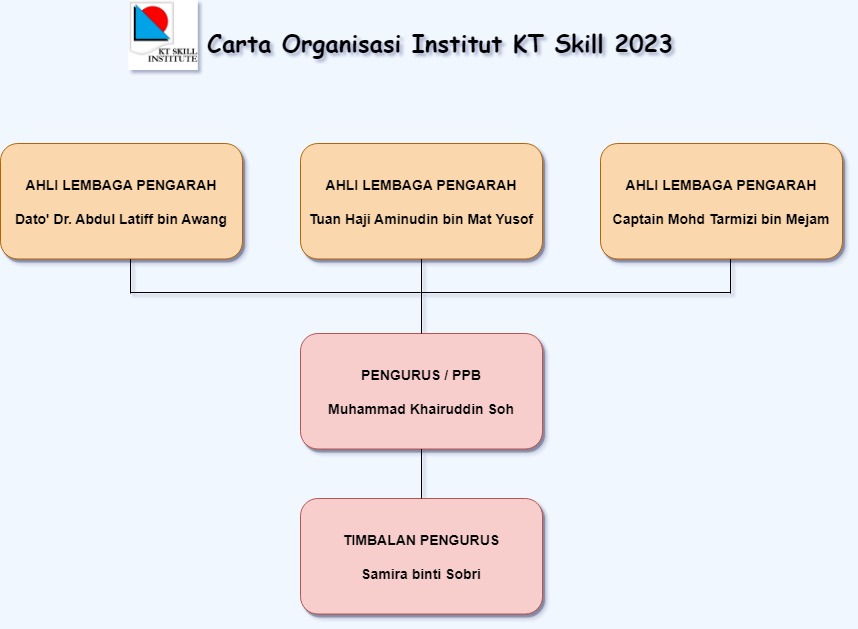 KT SKILL INSTITUTE

Carta Organisasi Institut KT Skill 2023

AHLI LEMBAGA PENGARAH

Dato' Dr. Abdul Latiff bin Awang

AHLI LEMBAGA PENGARAH

Tuan Haji Aminudin bin Mat Yusof

AHLI LEMBAGA PENGARAH

Captain Mohd Tarmizi bin Mejam

PENGURUS / PPB

Muhammad Khairuddin Soh

TIMBALAN PENGURUS

Samira binti Sobri